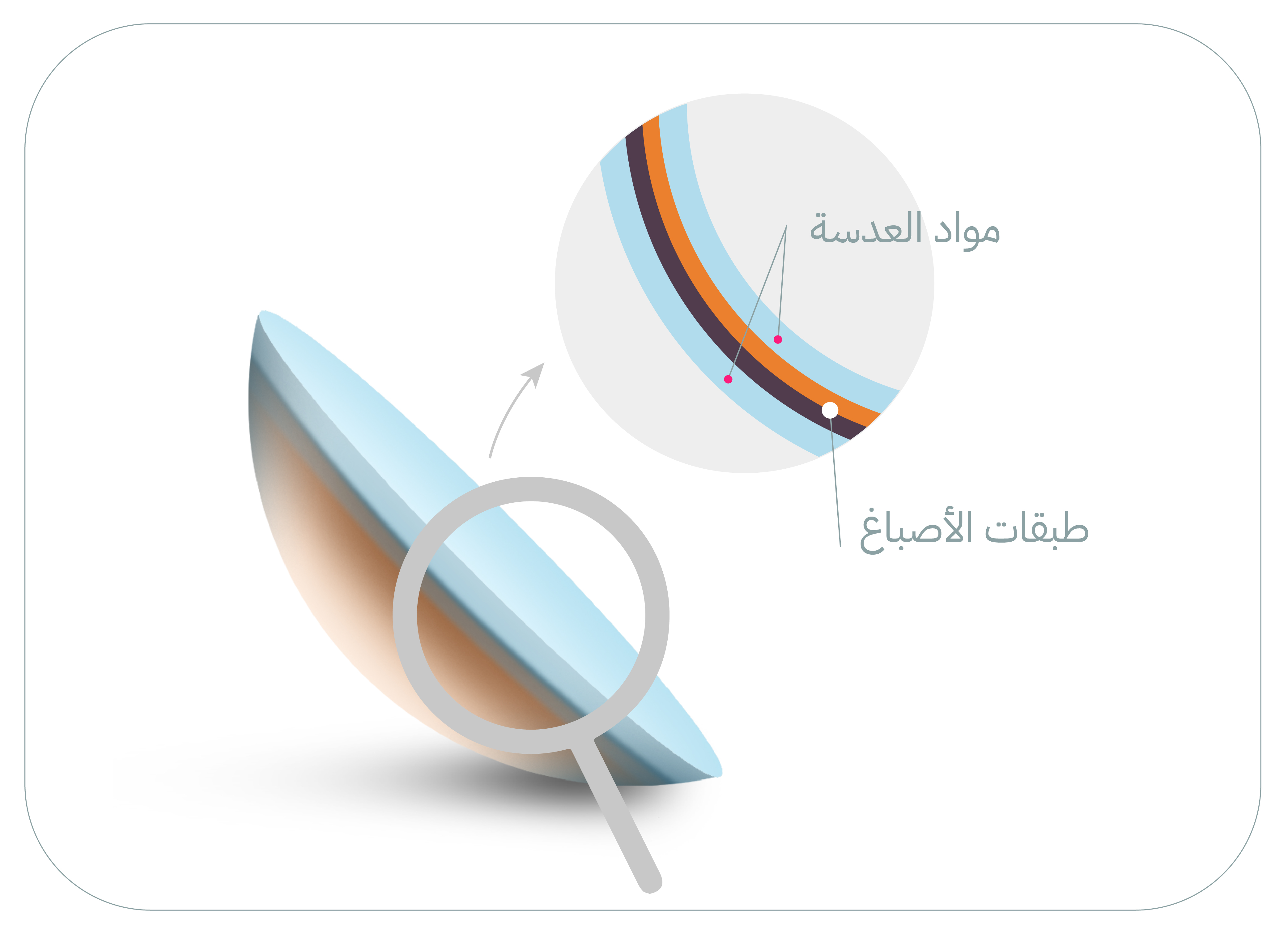 مواد العدسة

طبقات الأصباغ